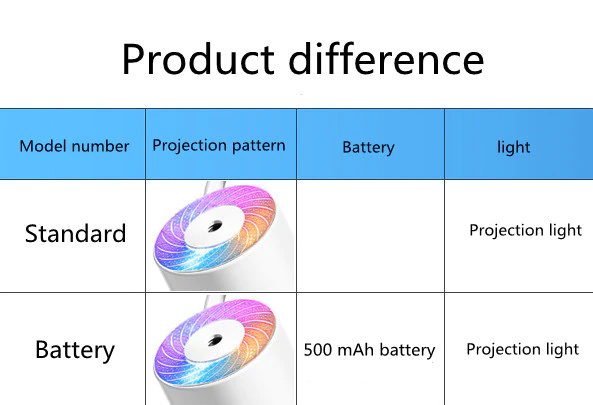 Product difference

| Model number | Projection pattern | Battery | light |
|---|---|---|---|
| Standard | | | Projection light |
| Battery | | 500 mAh battery | Projection light |